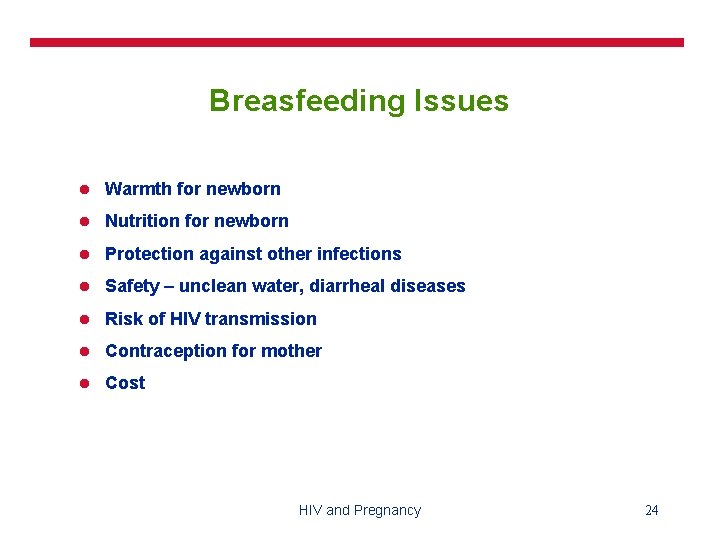 Breasfeeding Issues

- Warmth for newborn
- Nutrition for newborn
- Protection against other infections
- Safety – unclean water, diarrheal diseases
- Risk of HIV transmission
- Contraception for mother
- Cost

HIV and Pregnancy

24